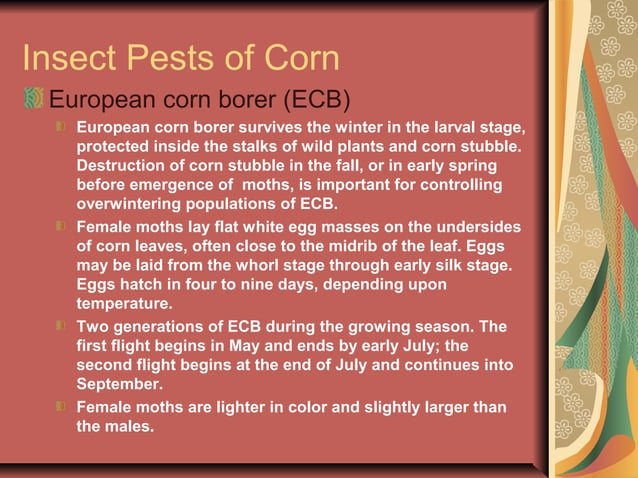 Insect Pests of Corn

European corn borer (ECB)

European corn borer survives the winter in the larval stage, protected inside the stalks of wild plants and corn stubble. Destruction of corn stubble in the fall, or in early spring before emergence of moths, is important for controlling overwintering populations of ECB.

Female moths lay flat white egg masses on the undersides of corn leaves, often close to the midrib of the leaf. Eggs may be laid from the whorl stage through early silk stage. Eggs hatch in four to nine days, depending upon temperature.

Two generations of ECB during the growing season. The first flight begins in May and ends by early July; the second flight begins at the end of July and continues into September.

Female moths are lighter in color and slightly larger than the males.